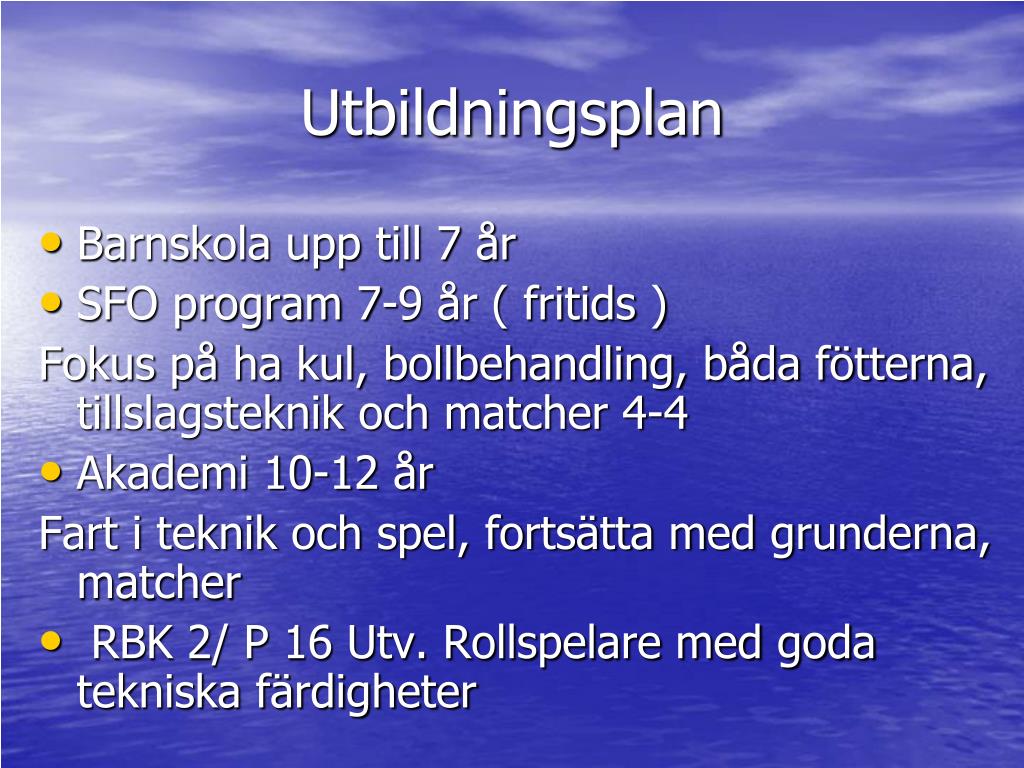 Utbildningsplan

• Barnskola upp till 7 år
• SFO program 7-9 år ( fritids )

Fokus på ha kul, bollbehandling, båda fötterna, tillslagsteknik och matcher 4-4

• Akademi 10-12 år

Fart i teknik och spel, fortsätta med grunderna, matcher

• RBK 2/ P 16 Utv. Rollspelare med goda tekniska färdigheter